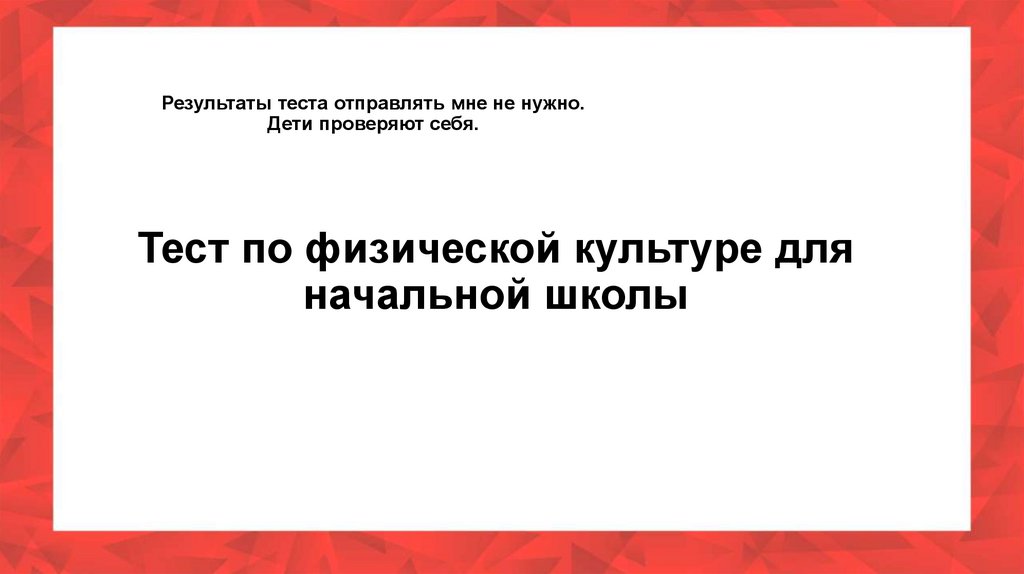 Результаты теста отправлять мне не нужно.
Дети проверяют себя.

Тест по физической культуре для начальной школы